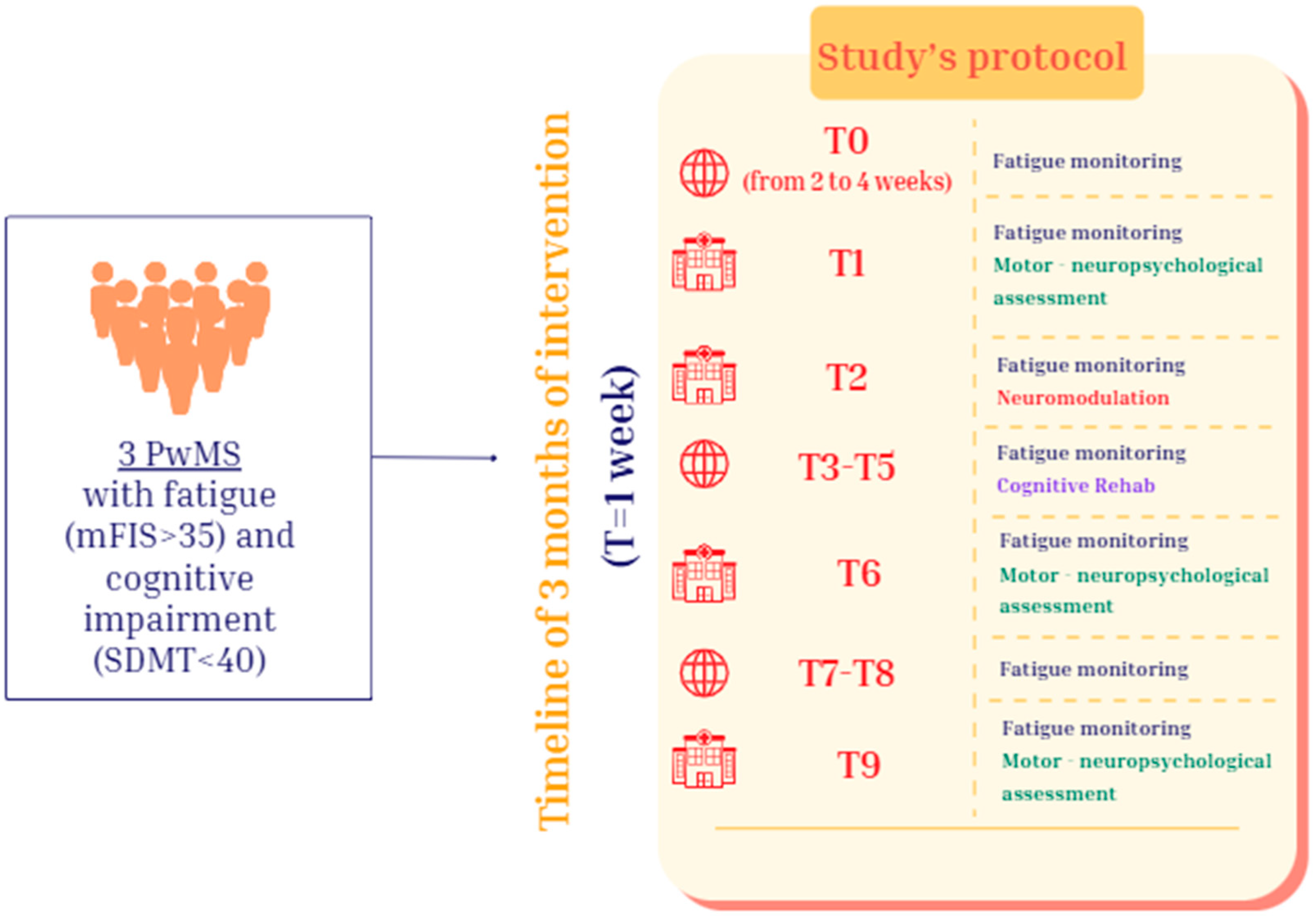 3 PwMS with fatigue (mFIS>35) and cognitive impairment (SDMT<40)

Timeline of 3 months of intervention

(T=1 week)

Study's protocol

T0 (from 2 to 4 weeks)
Fatigue monitoring

T1
Fatigue monitoring
Motor - neuropsychological assessment

T2
Fatigue monitoring
Neuromodulation

T3-T5
Fatigue monitoring
Cognitive Rehab

T6
Fatigue monitoring
Motor - neuropsychological assessment

T7-T8
Fatigue monitoring

T9
Fatigue monitoring
Motor - neuropsychological assessment